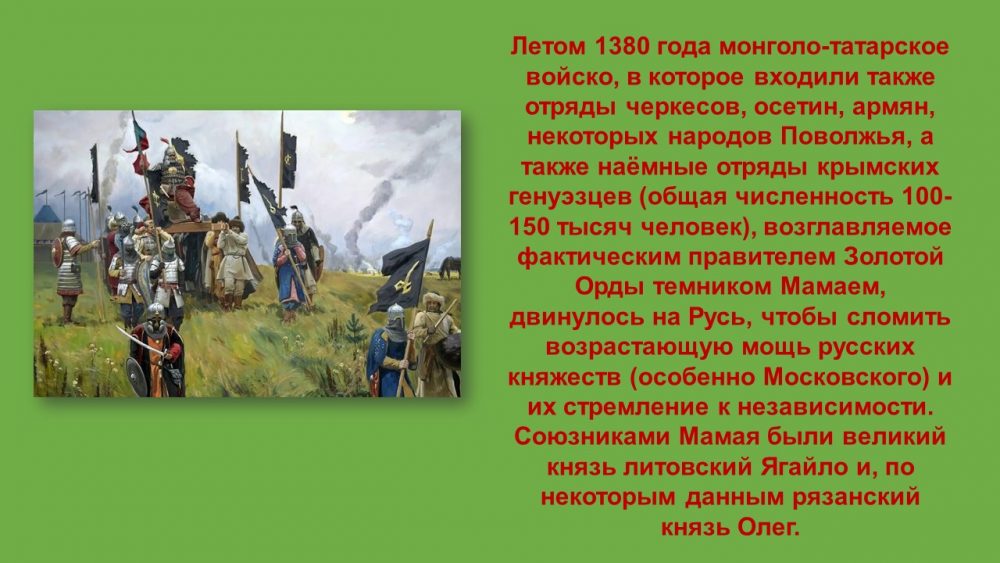 Летом 1380 года монголо-татарское войско, в которое входили также отряды черкесов, осетин, армян, некоторых народов Поволжья, а также наёмные отряды крымских генуэзцев (общая численность 100-150 тысяч человек), возглавляемое фактическим правителем Золотой Орды темником Мамаем, двинулось на Русь, чтобы сломить возрастающую мощь русских княжеств (особенно Московского) и их стремление к независимости. Союзниками Мамая были великий князь литовский Ягайло и, по некоторым данным рязанский князь Олег.